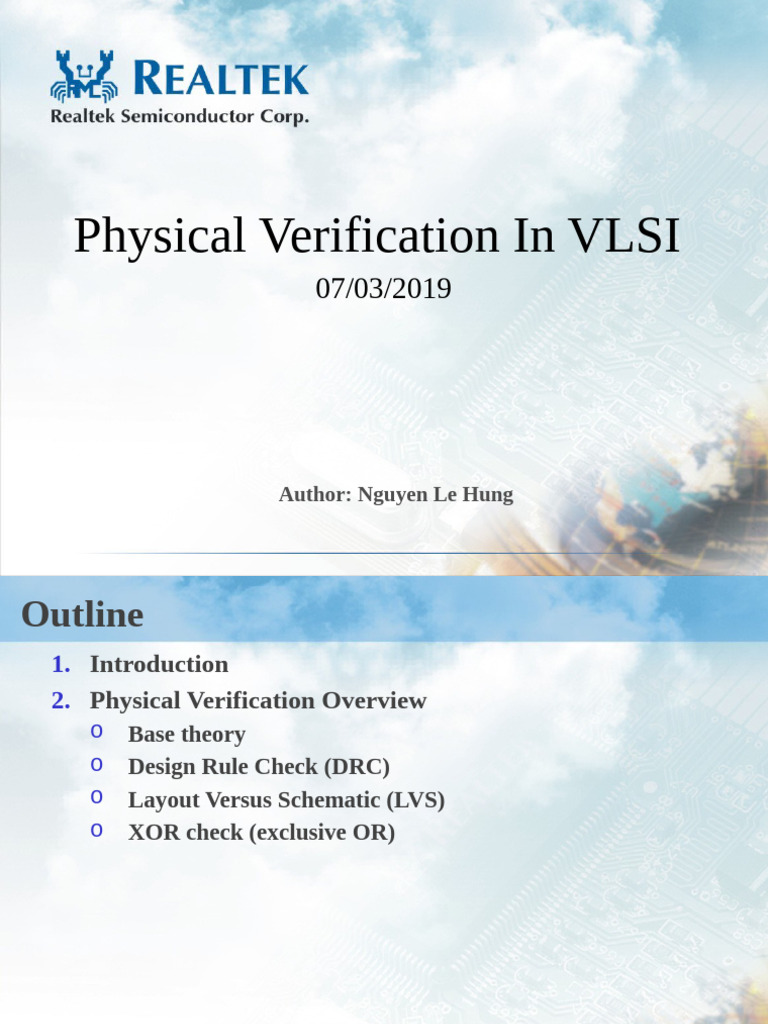 REALTEK
Realtek Semiconductor Corp.

Physical Verification In VLSI

07/03/2019

Author: Nguyen Le Hung

Outline

1. Introduction
2. Physical Verification Overview
o Base theory
o Design Rule Check (DRC)
o Layout Versus Schematic (LVS)
o XOR check (exclusive OR)